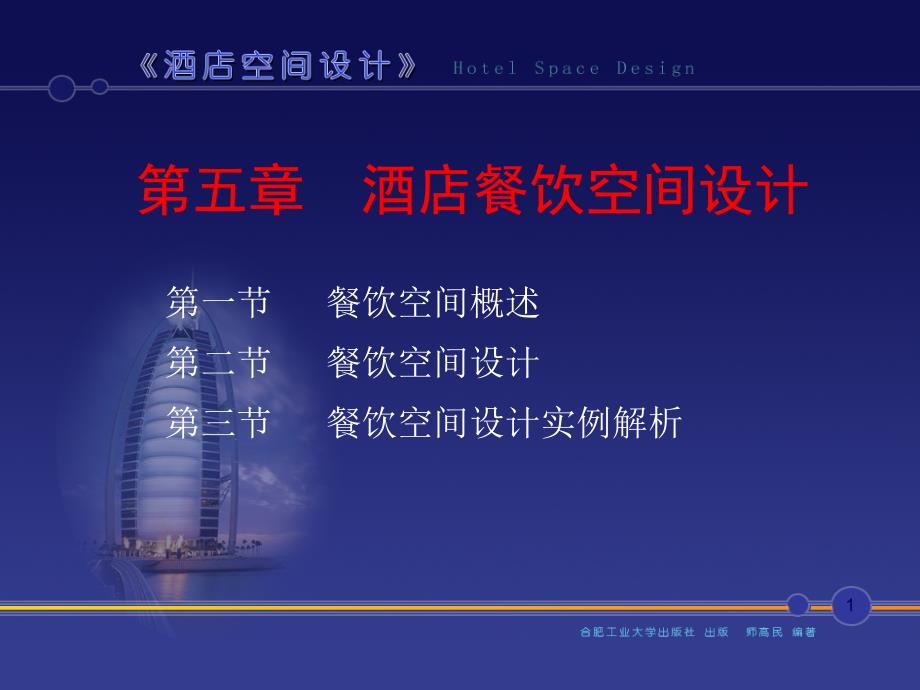 《酒店空间设计》 Hotel Space Design

第五章　酒店餐饮空间设计

第一节　餐饮空间概述
第二节　餐饮空间设计
第三节　餐饮空间设计实例解析

1

合肥工业大学出版社 出版　师高民 编著